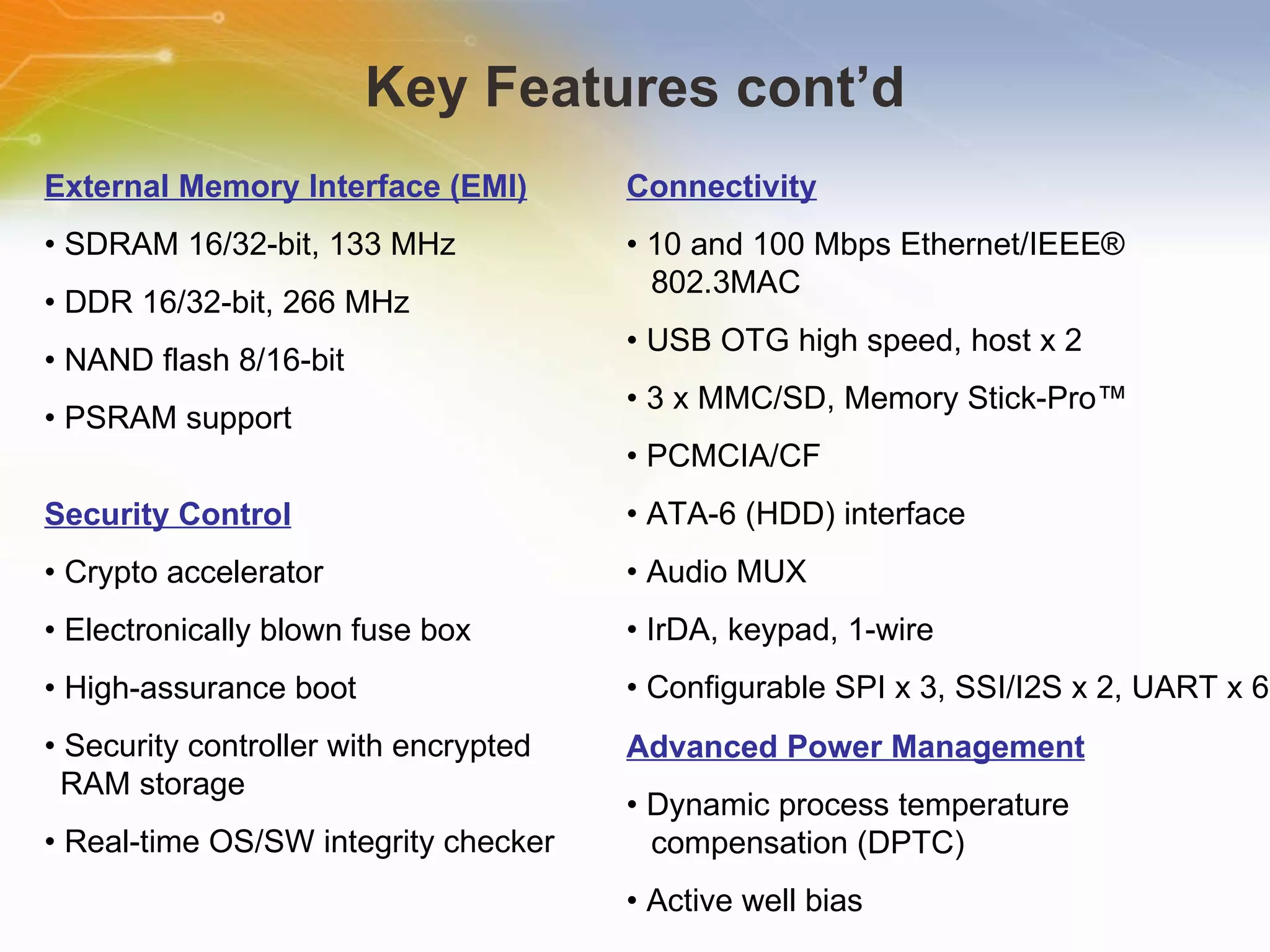 Key Features cont'd

External Memory Interface (EMI)

• SDRAM 16/32-bit, 133 MHz
• DDR 16/32-bit, 266 MHz
• NAND flash 8/16-bit
• PSRAM support

Security Control

• Crypto accelerator
• Electronically blown fuse box
• High-assurance boot
• Security controller with encrypted RAM storage
• Real-time OS/SW integrity checker

Connectivity

• 10 and 100 Mbps Ethernet/IEEE® 802.3MAC
• USB OTG high speed, host x 2
• 3 x MMC/SD, Memory Stick-Pro™
• PCMCIA/CF
• ATA-6 (HDD) interface
• Audio MUX
• IrDA, keypad, 1-wire
• Configurable SPI x 3, SSI/I2S x 2, UART x 6

Advanced Power Management

• Dynamic process temperature compensation (DPTC)
• Active well bias